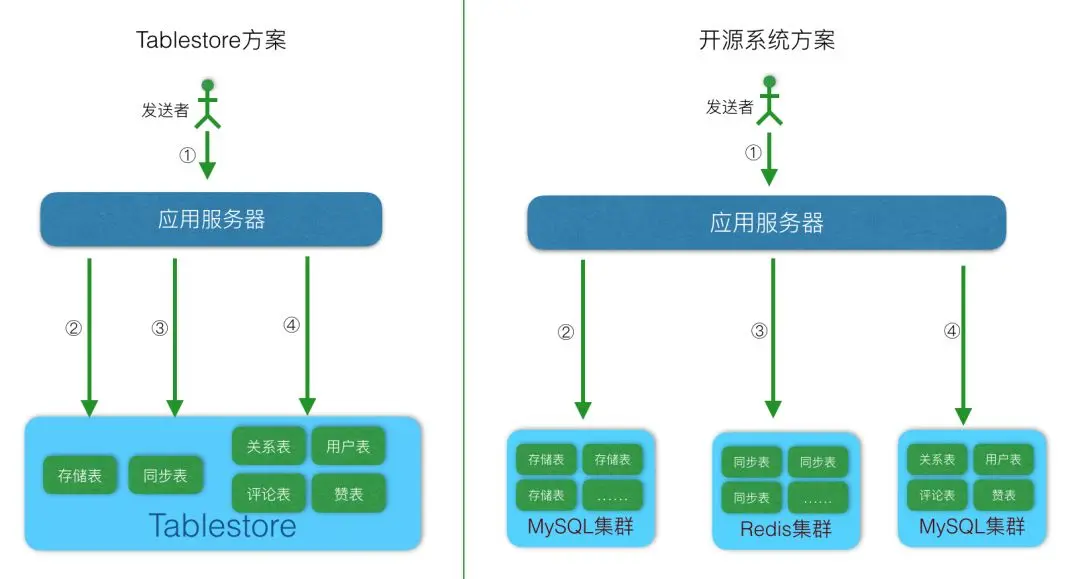 Tablestore方案

发送者

①

应用服务器

②

③

④

存储表

同步表

关系表

用户表

评论表

赞表

Tablestore

开源系统方案

发送者

①

应用服务器

②

③

④

存储表

存储表

存储表

……

MySQL集群

同步表

同步表

同步表

……

Redis集群

关系表

用户表

评论表

赞表

MySQL集群